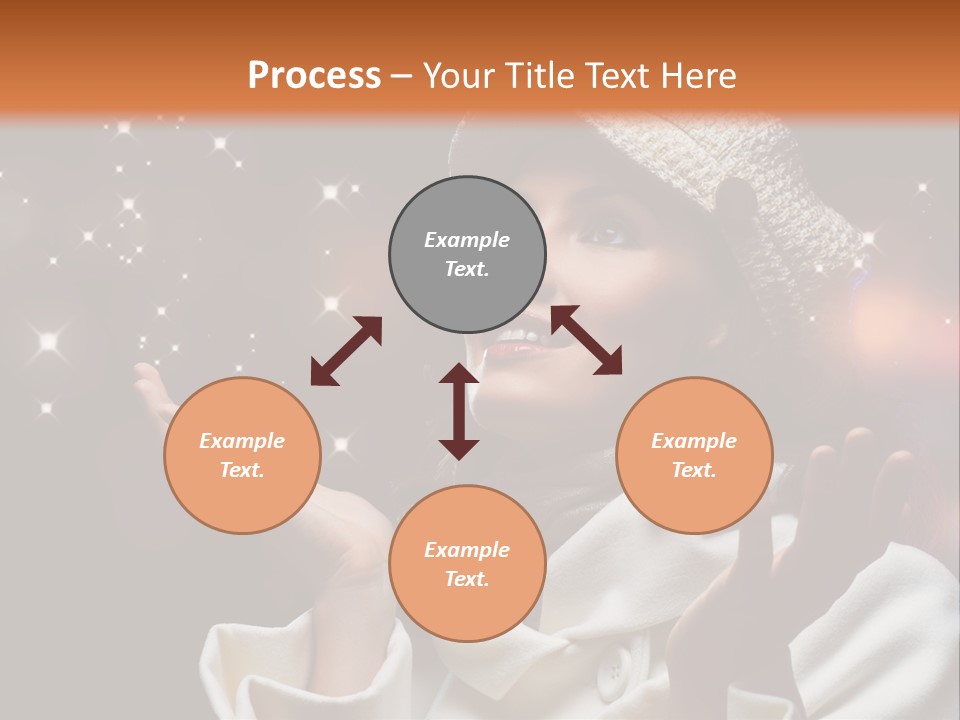 Process – Your Title Text Here

Example Text.

Example Text.

Example Text.

Example Text.